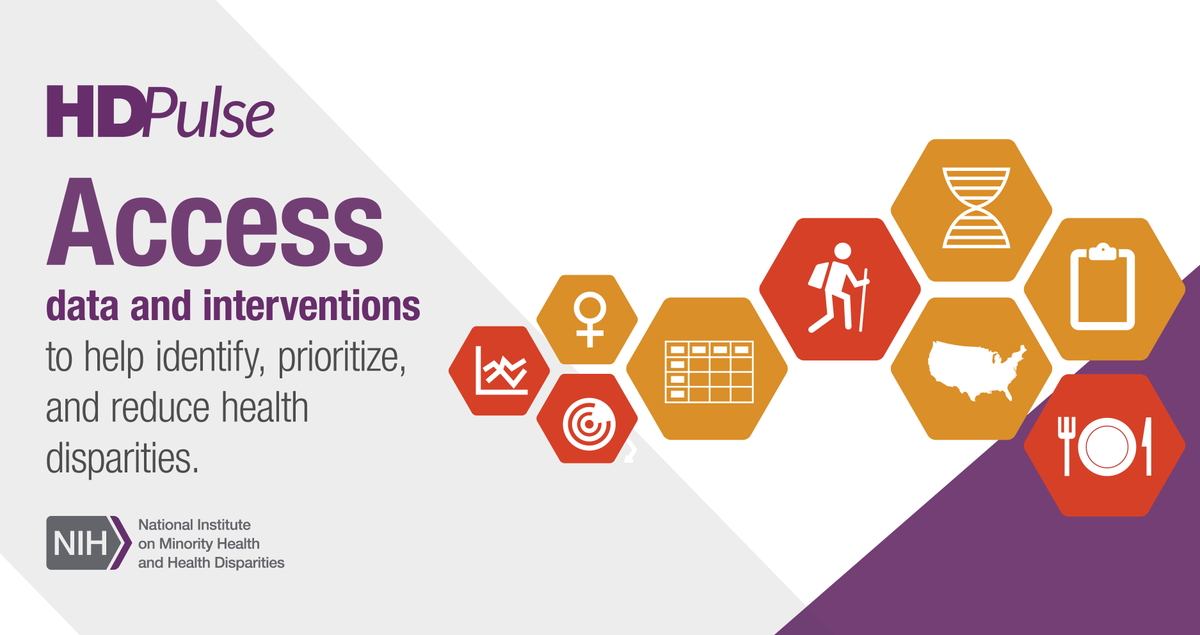 HDPulse

Access

data and interventions to help identify, prioritize, and reduce health disparities.

NIH National Institute on Minority Health and Health Disparities